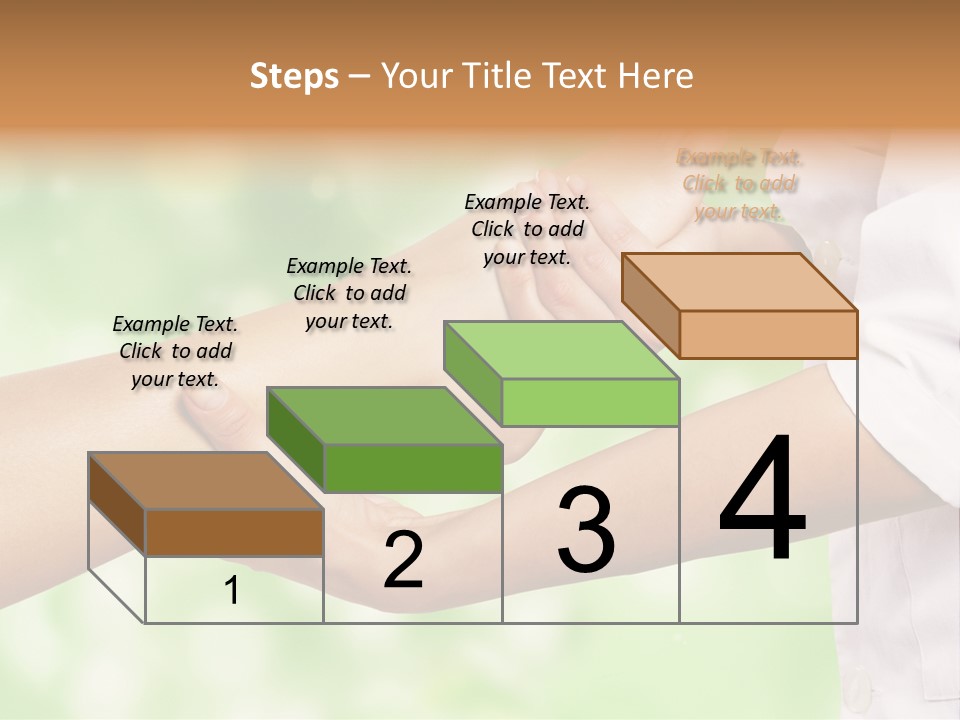 Steps – Your Title Text Here

Example Text. Click to add your text.

Example Text. Click to add your text.

Example Text. Click to add your text.

Example Text. Click to add your text.

1

2

3

4